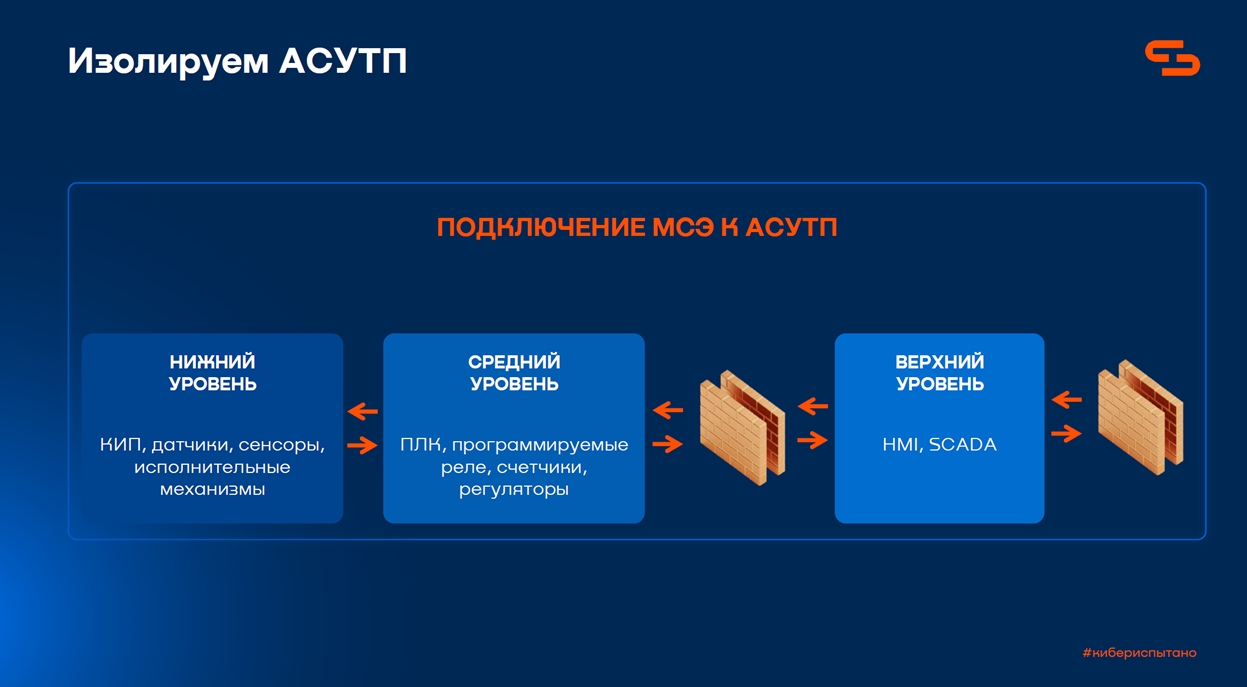 Изолируем АСУТП

ПОДКЛЮЧЕНИЕ МСЭ К АСУТП

НИЖНИЙ
УРОВЕНЬ

КИП, датчики, сенсоры, исполнительные механизмы

СРЕДНИЙ
УРОВЕНЬ

ПЛК, программируемые реле, счетчики, регуляторы

ВЕРХНИЙ
УРОВЕНЬ

HMI, SCADA

#кибериспытано